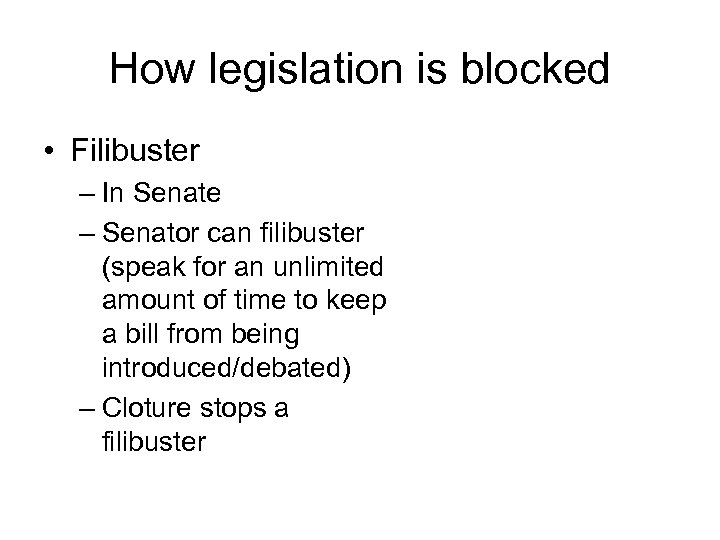 How legislation is blocked

• Filibuster
– In Senate
– Senator can filibuster (speak for an unlimited amount of time to keep a bill from being introduced/debated)
– Cloture stops a filibuster